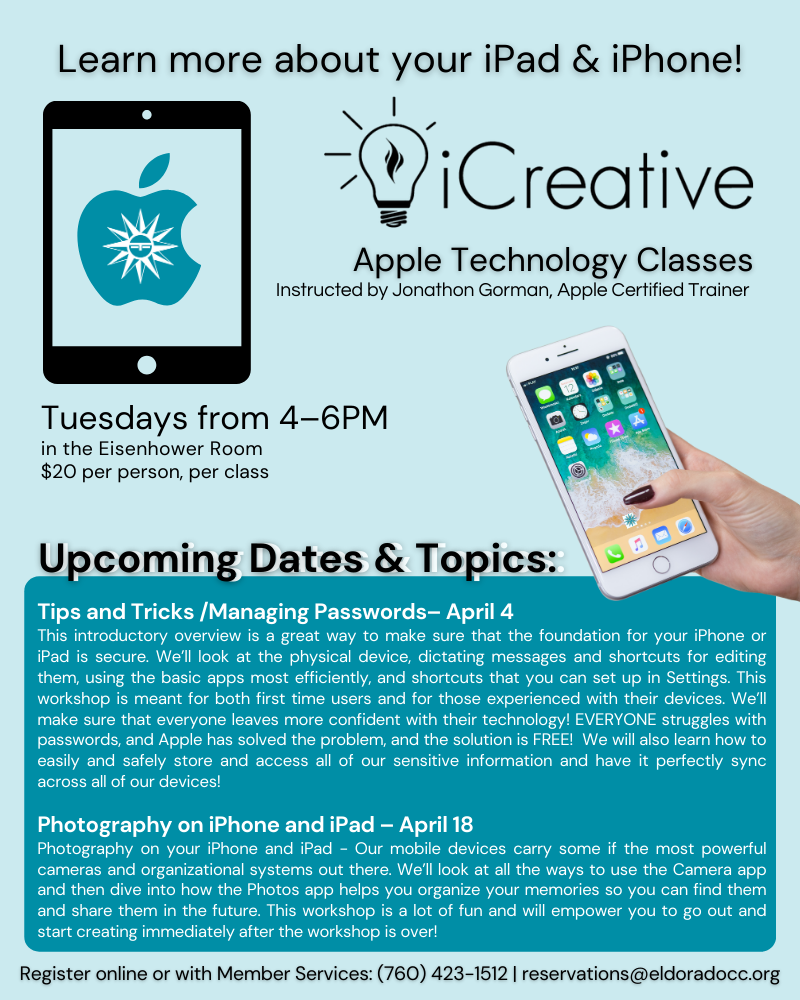 Learn more about your iPad & iPhone!

iCreative

Apple Technology Classes
Instructed by Jonathon Gorman, Apple Certified Trainer

Tuesdays from 4–6PM
in the Eisenhower Room
$20 per person, per class

Upcoming Dates & Topics:

Tips and Tricks /Managing Passwords– April 4
This introductory overview is a great way to make sure that the foundation for your iPhone or iPad is secure. We'll look at the physical device, dictating messages and shortcuts for editing them, using the basic apps most efficiently, and shortcuts that you can set up in Settings. This workshop is meant for both first time users and for those experienced with their devices. We'll make sure that everyone leaves more confident with their technology! EVERYONE struggles with passwords, and Apple has solved the problem, and the solution is FREE! We will also learn how to easily and safely store and access all of our sensitive information and have it perfectly sync across all of our devices!

Photography on iPhone and iPad – April 18
Photography on your iPhone and iPad - Our mobile devices carry some if the most powerful cameras and organizational systems out there. We'll look at all the ways to use the Camera app and then dive into how the Photos app helps you organize your memories so you can find them and share them in the future. This workshop is a lot of fun and will empower you to go out and start creating immediately after the workshop is over!

Register online or with Member Services: (760) 423-1512 | reservations@eldoradocc.org